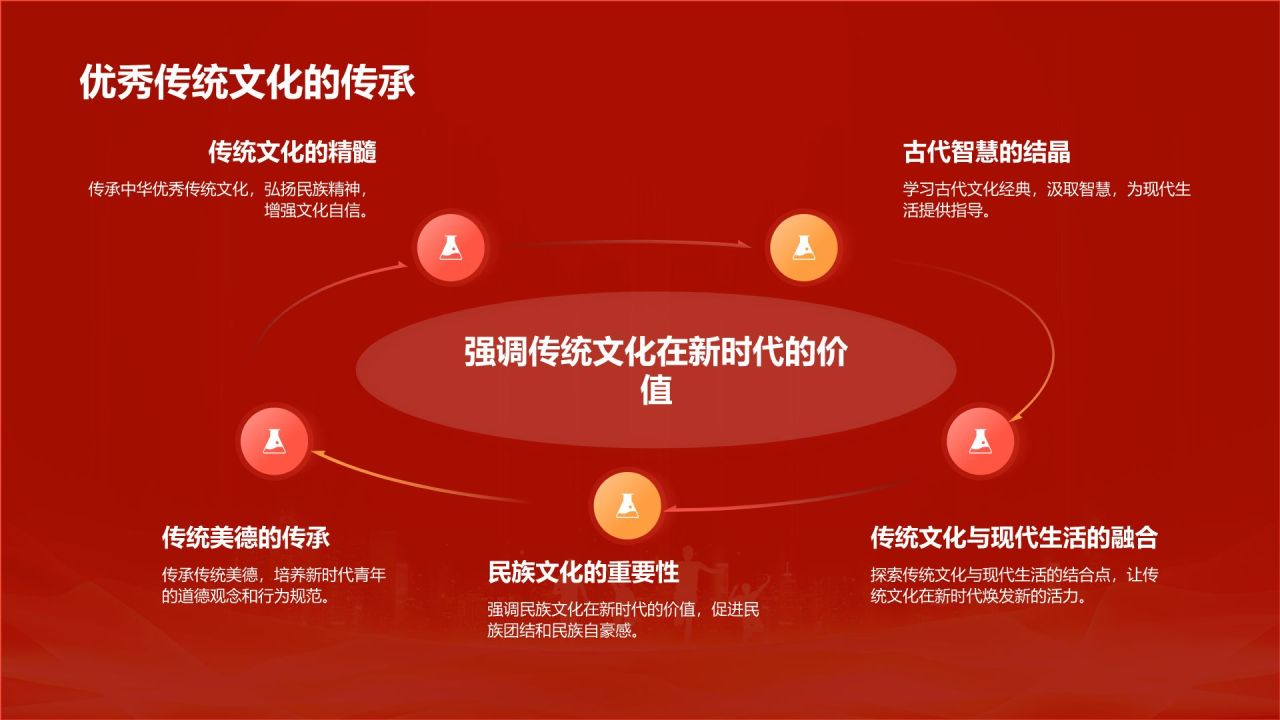 优秀传统文化的传承

传统文化的精髓

传承中华优秀传统文化，弘扬民族精神，增强文化自信。

古代智慧的结晶

学习古代文化经典，汲取智慧，为现代生活提供指导。

强调传统文化在新时代的价值

传统美德的传承

传承传统美德，培养新时代青年的道德观念和行为规范。

民族文化的重要性

强调民族文化在新时代的价值，促进民族团结和民族自豪感。

传统文化与现代生活的融合

探索传统文化与现代生活的结合点，让传统文化在新时代焕发新的活力。